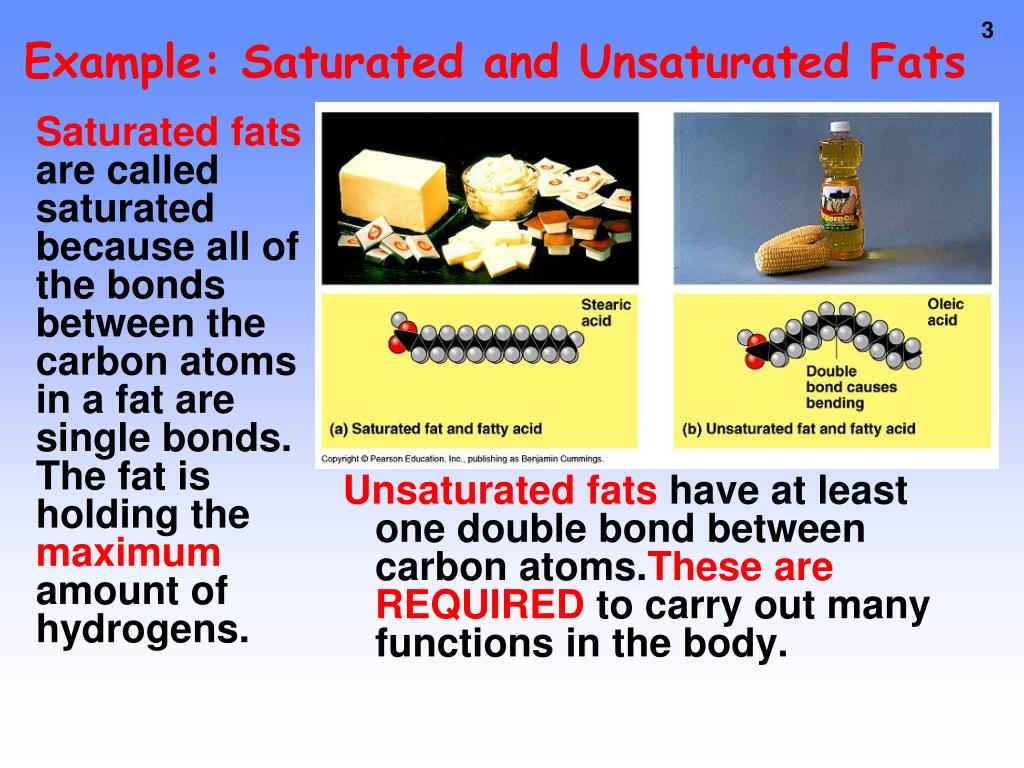 3

Example: Saturated and Unsaturated Fats

Saturated fats are called saturated because all of the bonds between the carbon atoms in a fat are single bonds. The fat is holding the maximum amount of hydrogens.

Stearic acid

(a) Saturated fat and fatty acid

Oleic acid

Double bond causes bending

(b) Unsaturated fat and fatty acid

Copyright © Pearson Education, Inc., publishing as Benjamin Cummings.

Unsaturated fats have at least one double bond between carbon atoms.These are REQUIRED to carry out many functions in the body.